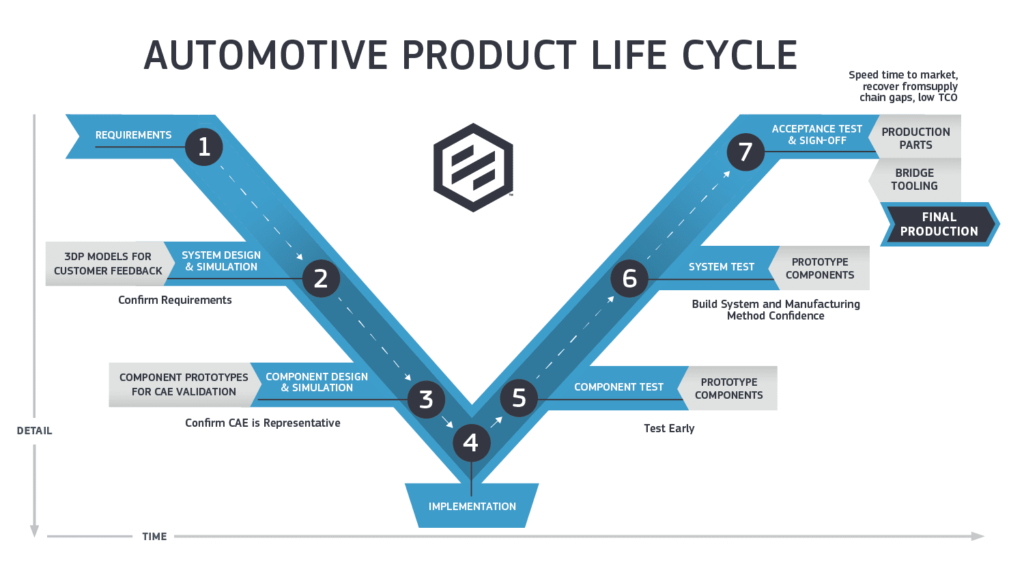 AUTOMOTIVE PRODUCT LIFE CYCLE

Speed time to market, recover fromsupply chain gaps, low TCO

REQUIREMENTS

1

3DP MODELS FOR CUSTOMER FEEDBACK

SYSTEM DESIGN & SIMULATION

2

Confirm Requirements

COMPONENT PROTOTYPES FOR CAE VALIDATION

COMPONENT DESIGN & SIMULATION

3

Confirm CAE is Representative

4

IMPLEMENTATION

5

COMPONENT TEST

PROTOTYPE COMPONENTS

Test Early

6

SYSTEM TEST

PROTOTYPE COMPONENTS

Build System and Manufacturing Method Confidence

7

ACCEPTANCE TEST & SIGN-OFF

PRODUCTION PARTS

BRIDGE TOOLING

FINAL PRODUCTION

DETAIL

TIME